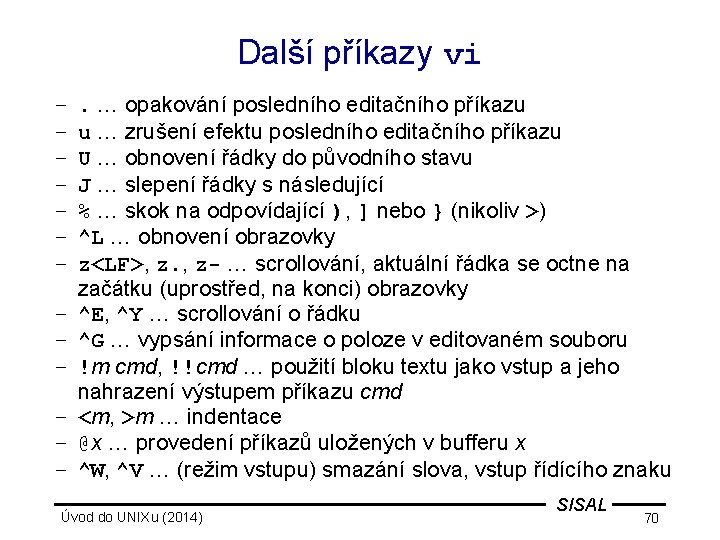 Další příkazy vi

– . … opakování posledního editačního příkazu
– u … zrušení efektu posledního editačního příkazu
– U … obnovení řádky do původního stavu
– J … slepení řádky s následující
– % … skok na odpovídající ), ] nebo } (nikoliv >)
– ^L … obnovení obrazovky
– z<LF>, z., z- … scrollování, aktuální řádka se octne na začátku (uprostřed, na konci) obrazovky
– ^E, ^Y … scrollování o řádku
– ^G … vypsání informace o poloze v editovaném souboru
– !m cmd, !!cmd … použití bloku textu jako vstup a jeho nahrazení výstupem příkazu cmd
– <m, >m … indentace
– @x … provedení příkazů uložených v bufferu x
– ^W, ^V … (režim vstupu) smazání slova, vstup řídícího znaku

SISAL
Úvod do UNIXu (2014)
70